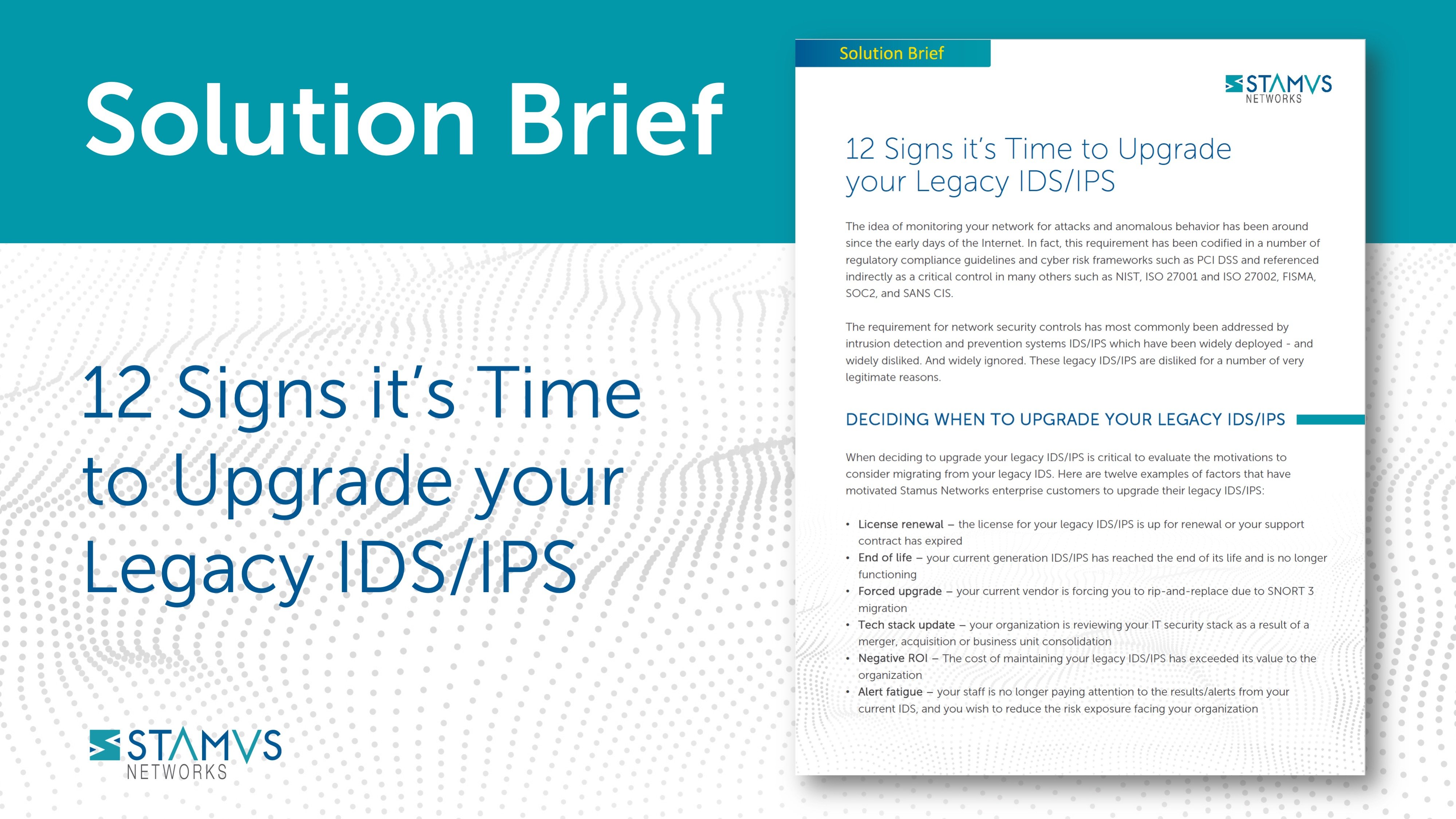 Solution Brief

12 Signs it's Time to Upgrade your Legacy IDS/IPS

STAMVS NETWORKS

Solution Brief

STAMVS NETWORKS

12 Signs it's Time to Upgrade your Legacy IDS/IPS

The idea of monitoring your network for attacks and anomalous behavior has been around since the early days of the Internet. In fact, this requirement has been codified in a number of regulatory compliance guidelines and cyber risk frameworks such as PCI DSS and referenced indirectly as a critical control in many others such as NIST, ISO 27001 and ISO 27002, FISMA, SOC2, and SANS CIS.

The requirement for network security controls has most commonly been addressed by intrusion detection and prevention systems IDS/IPS which have been widely deployed - and widely disliked. And widely ignored. These legacy IDS/IPS are disliked for a number of very legitimate reasons.

DECIDING WHEN TO UPGRADE YOUR LEGACY IDS/IPS

When deciding to upgrade your legacy IDS/IPS is critical to evaluate the motivations to consider migrating from your legacy IDS. Here are twelve examples of factors that have motivated Stamus Networks enterprise customers to upgrade their legacy IDS/IPS:

• License renewal – the license for your legacy IDS/IPS is up for renewal or your support contract has expired
• End of life – your current generation IDS/IPS has reached the end of its life and is no longer functioning
• Forced upgrade – your current vendor is forcing you to rip-and-replace due to SNORT 3 migration
• Tech stack update – your organization is reviewing your IT security stack as a result of a merger, acquisition or business unit consolidation
• Negative ROI – The cost of maintaining your legacy IDS/IPS has exceeded its value to the organization
• Alert fatigue – your staff is no longer paying attention to the results/alerts from your current IDS, and you wish to reduce the risk exposure facing your organization